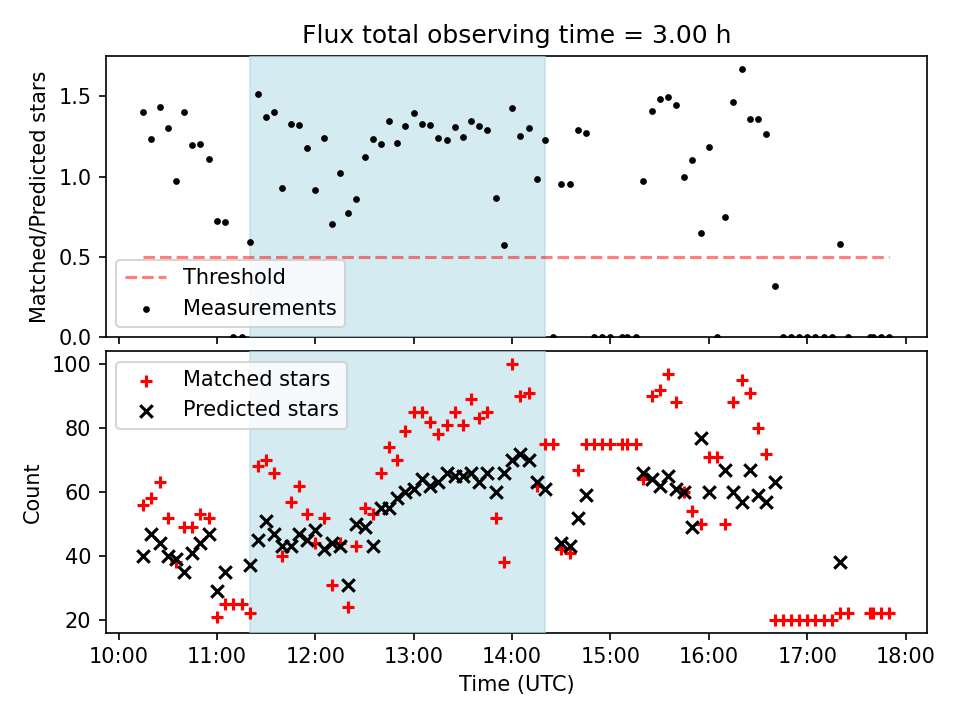 Flux total observing time = 3.00 h

Matched/Predicted stars

1.5
1.0
0.5
0.0

Threshold
Measurements

Count

100
80
60
40
20

Matched stars
Predicted stars

10:00 11:00 12:00 13:00 14:00 15:00 16:00 17:00 18:00

Time (UTC)